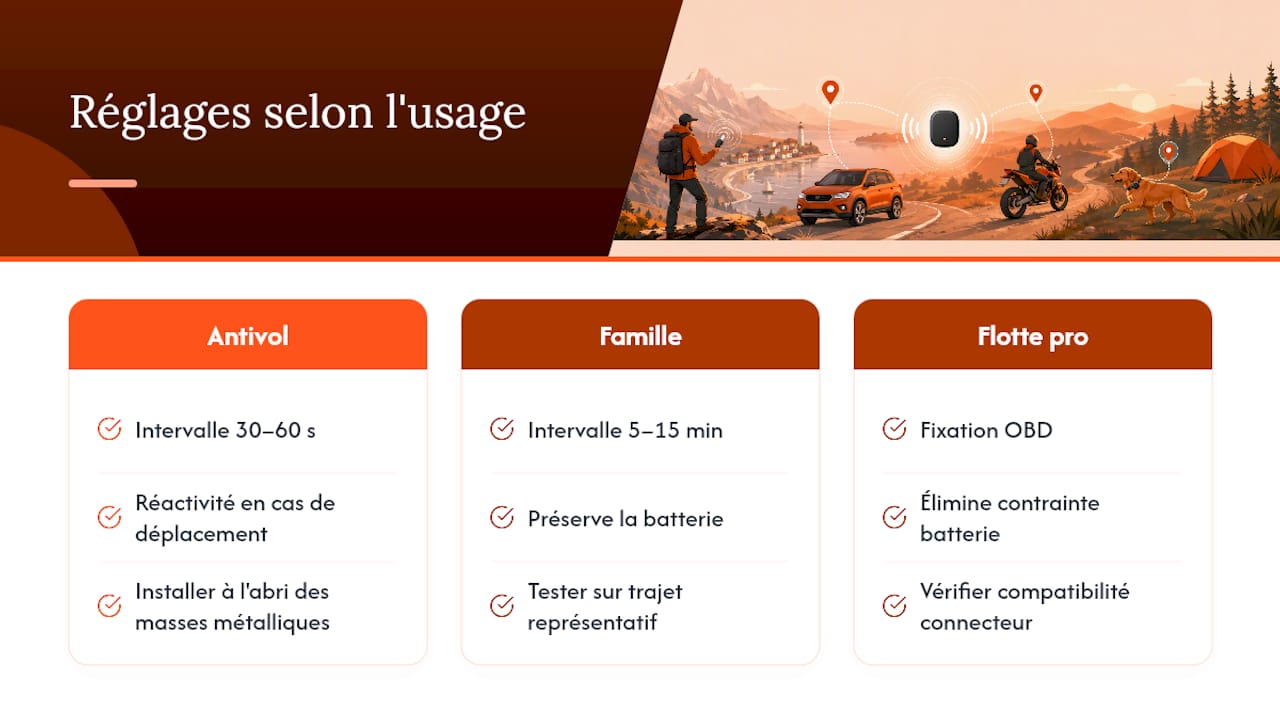 Réglages selon l'usage

Antivol

Intervalle 30–60 s

Réactivité en cas de déplacement

Installer à l'abri des masses métalliques

Famille

Intervalle 5–15 min

Préserve la batterie

Tester sur trajet représentatif

Flotte pro

Fixation OBD

Élimine contrainte batterie

Vérifier compatibilité connecteur